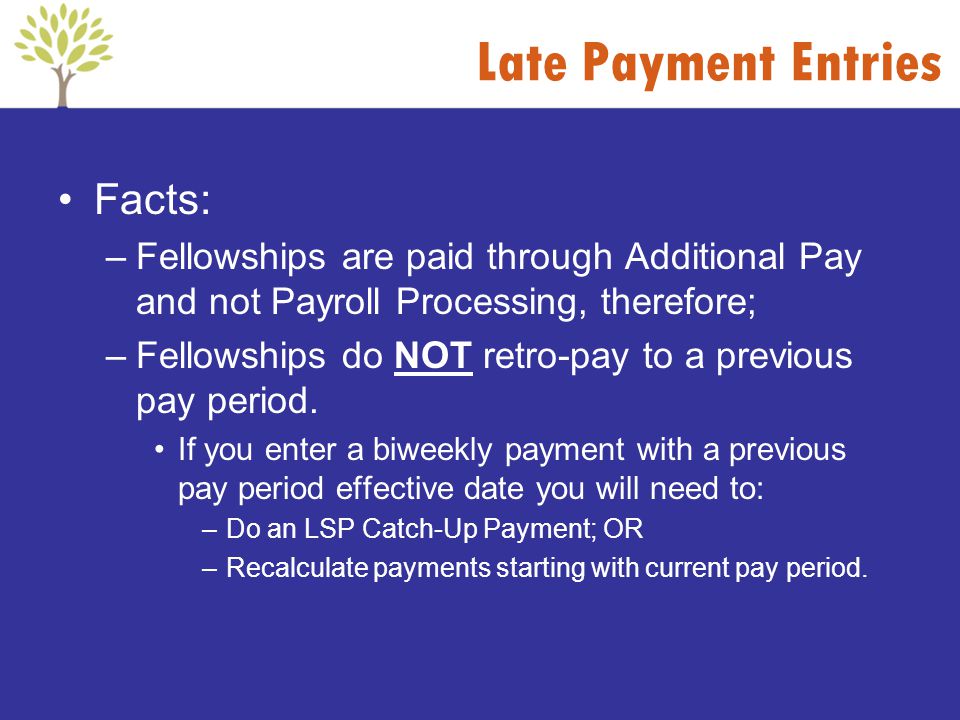 Late Payment Entries

• Facts:

– Fellowships are paid through Additional Pay and not Payroll Processing, therefore;

– Fellowships do NOT retro-pay to a previous pay period.

• If you enter a biweekly payment with a previous pay period effective date you will need to:

– Do an LSP Catch-Up Payment; OR

– Recalculate payments starting with current pay period.